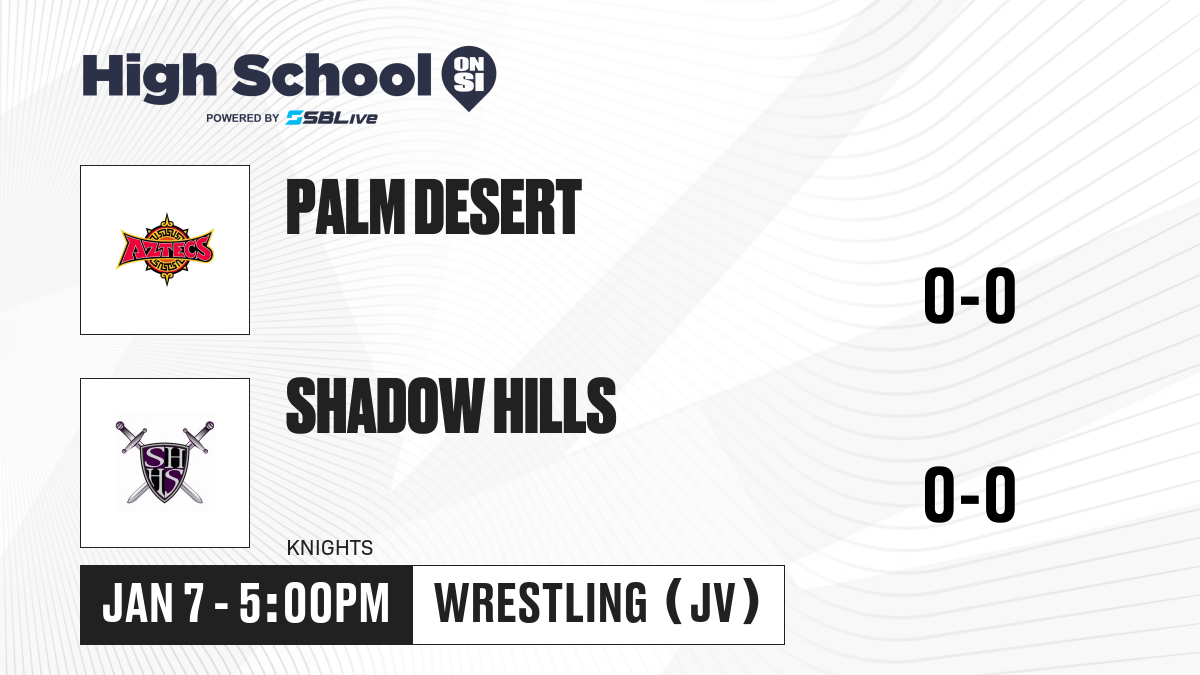 High School ON SI
POWERED BY SBLive

AZTECS

PALM DESERT

0-0

SHS

SHADOW HILLS

0-0

KNIGHTS

JAN 7 - 5:00PM

WRESTLING (JV)